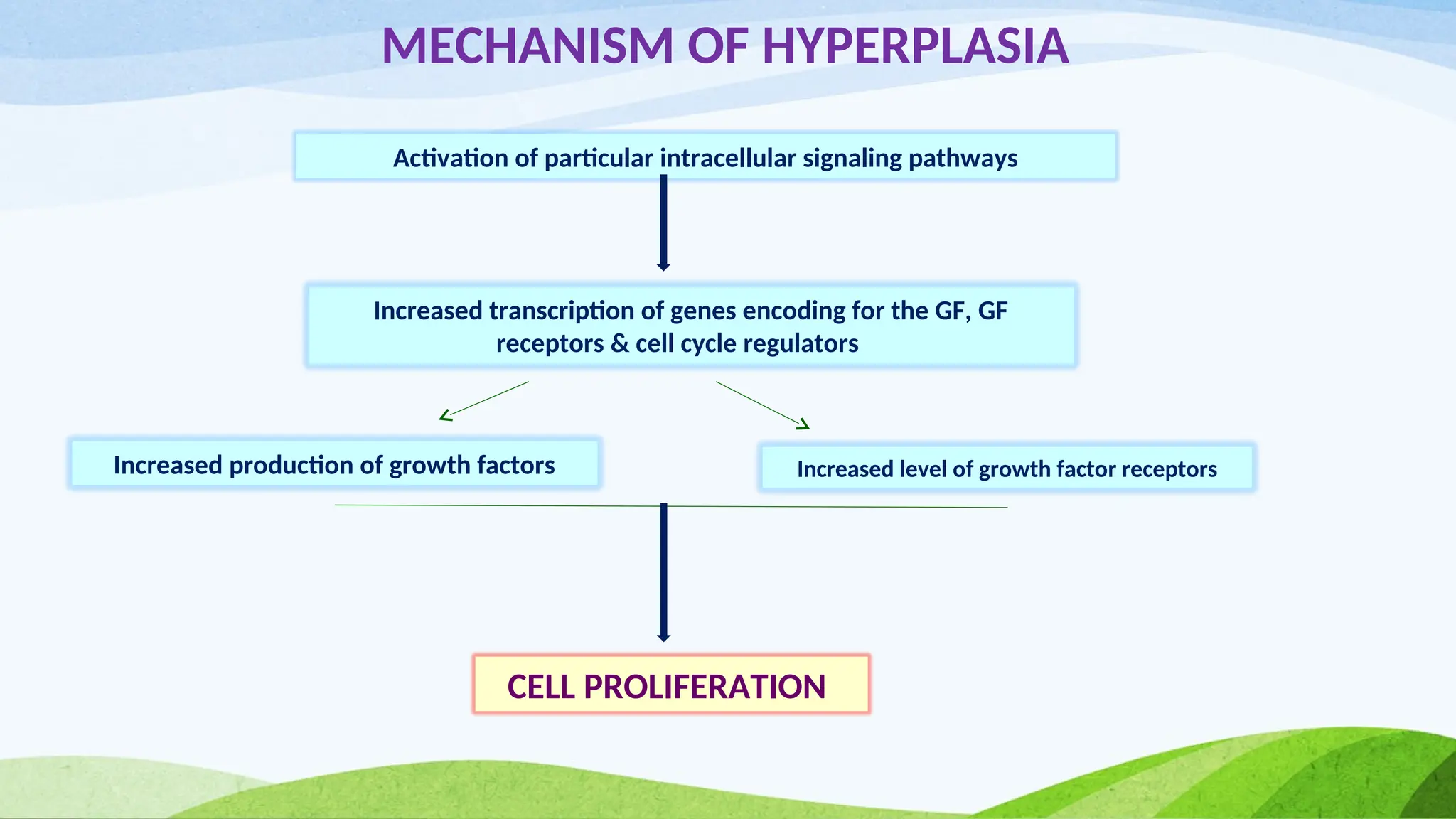 MECHANISM OF HYPERPLASIA

Activation of particular intracellular signaling pathways

Increased transcription of genes encoding for the GF, GF receptors & cell cycle regulators

Increased production of growth factors

Increased level of growth factor receptors

CELL PROLIFERATION